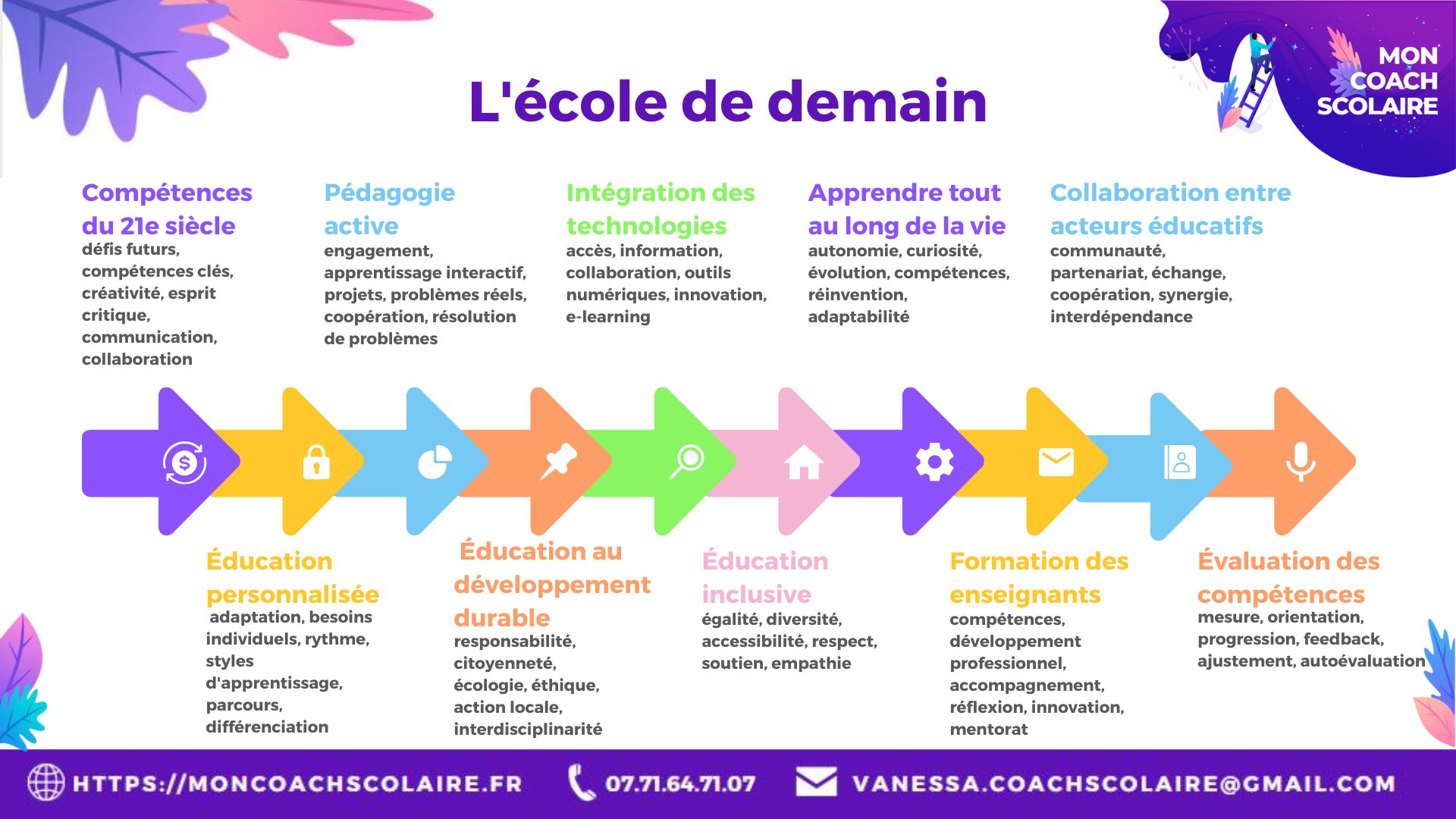 MON COACH SCOLAIRE

L'école de demain

Compétences du 21e siècle
défis futurs, compétences clés, créativité, esprit critique, communication, collaboration

Pédagogie active
engagement, apprentissage interactif, projets, problèmes réels, coopération, résolution de problèmes

Intégration des technologies
accès, information, collaboration, outils numériques, innovation, e-learning

Apprendre tout au long de la vie
autonomie, curiosité, évolution, compétences, réinvention, adaptabilité

Collaboration entre acteurs éducatifs
communauté, partenariat, échange, coopération, synergie, interdépendance

Éducation personnalisée
adaptation, besoins individuels, rythme, styles d'apprentissage, parcours, différenciation

Éducation au développement durable
responsabilité, citoyenneté, écologie, éthique, action locale, interdisciplinarité

Éducation inclusive
égalité, diversité, accessibilité, respect, soutien, empathie

Formation des enseignants
compétences, développement professionnel, accompagnement, réflexion, innovation, mentorat

Évaluation des compétences
mesure, orientation, progression, feedback, ajustement, autoévaluation

HTTPS://MONCOACHSCOLAIRE.FR 07.71.64.71.07 VANESSA.COACHSCOLAIRE@GMAIL.COM